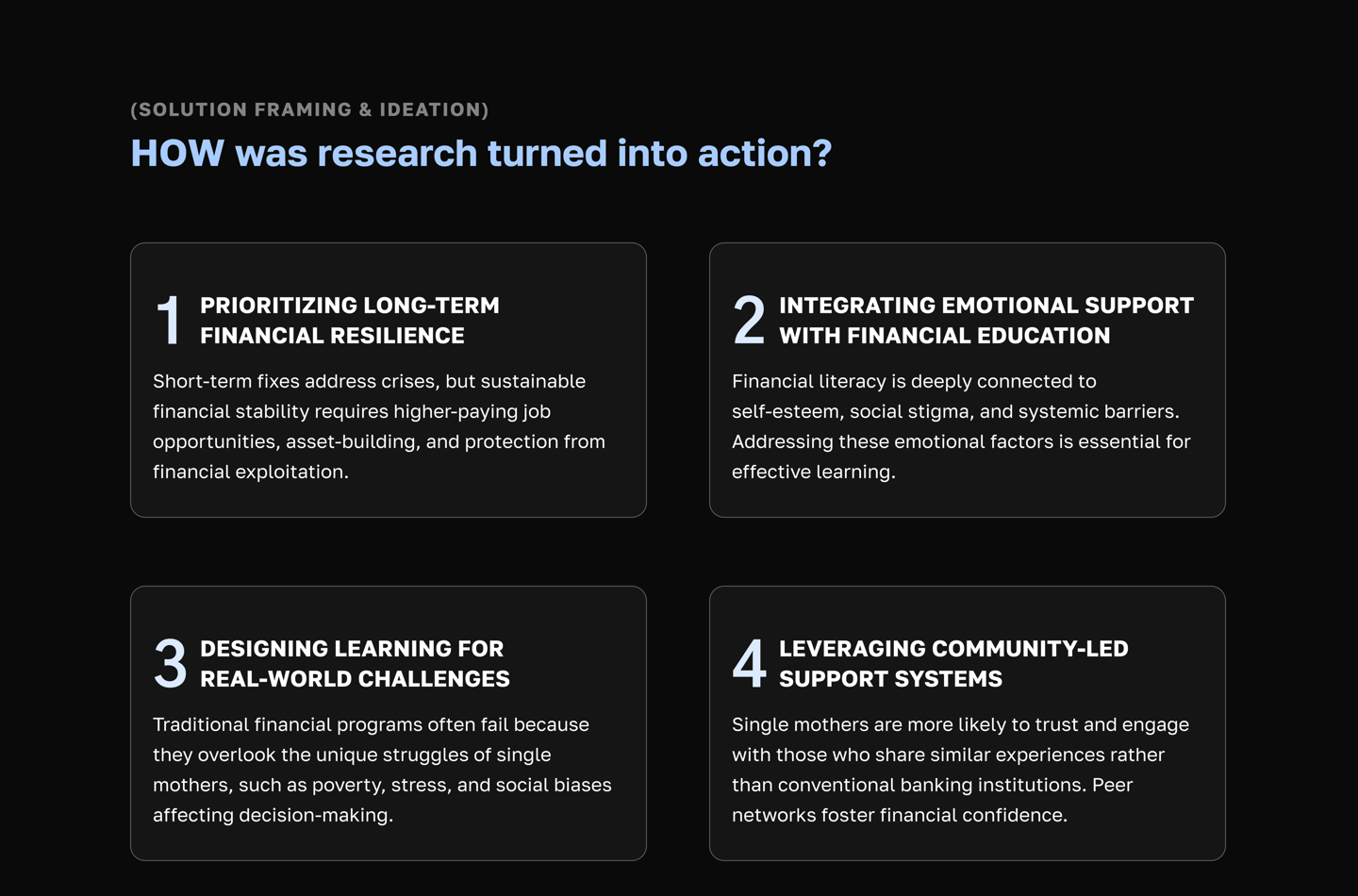 (SOLUTION FRAMING & IDEATION)

HOW was research turned into action?

1 PRIORITIZING LONG-TERM FINANCIAL RESILIENCE

Short-term fixes address crises, but sustainable financial stability requires higher-paying job opportunities, asset-building, and protection from financial exploitation.

2 INTEGRATING EMOTIONAL SUPPORT WITH FINANCIAL EDUCATION

Financial literacy is deeply connected to self-esteem, social stigma, and systemic barriers. Addressing these emotional factors is essential for effective learning.

3 DESIGNING LEARNING FOR REAL-WORLD CHALLENGES

Traditional financial programs often fail because they overlook the unique struggles of single mothers, such as poverty, stress, and social biases affecting decision-making.

4 LEVERAGING COMMUNITY-LED SUPPORT SYSTEMS

Single mothers are more likely to trust and engage with those who share similar experiences rather than conventional banking institutions. Peer networks foster financial confidence.